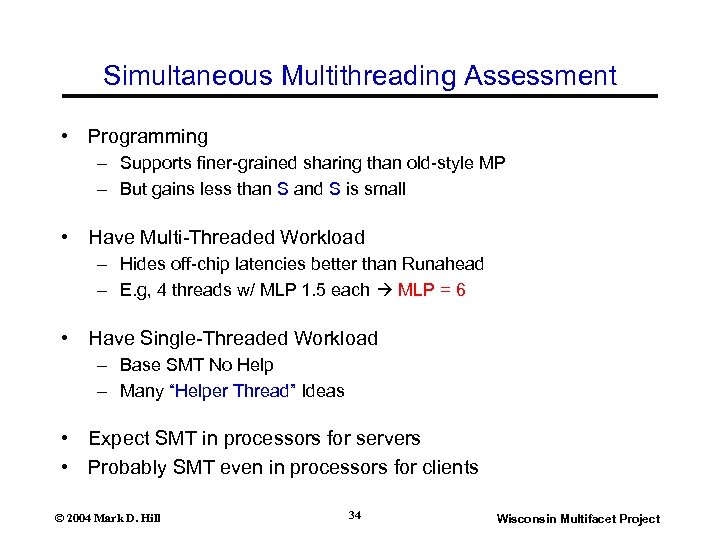 Simultaneous Multithreading Assessment

• Programming
– Supports finer-grained sharing than old-style MP
– But gains less than S and S is small

• Have Multi-Threaded Workload
– Hides off-chip latencies better than Runahead
– E.g, 4 threads w/ MLP 1.5 each → MLP = 6

• Have Single-Threaded Workload
– Base SMT No Help
– Many "Helper Thread" Ideas

• Expect SMT in processors for servers
• Probably SMT even in processors for clients

© 2004 Mark D. Hill

34

Wisconsin Multifacet Project